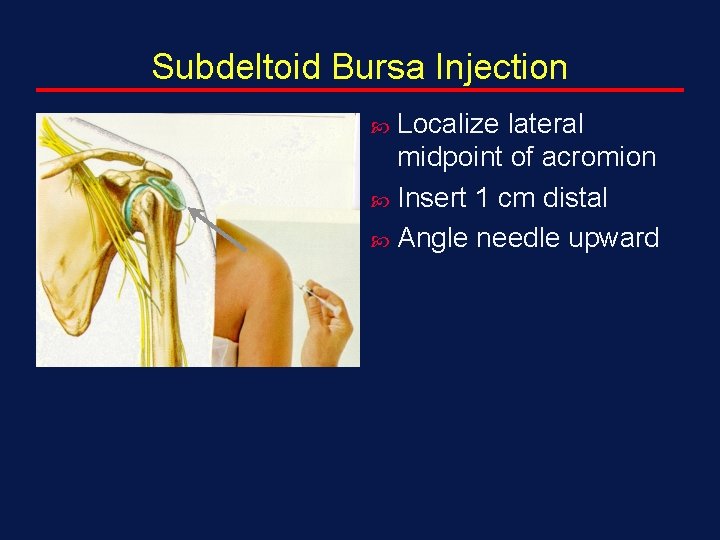 Subdeltoid Bursa Injection

Localize lateral midpoint of acromion

Insert 1 cm distal

Angle needle upward